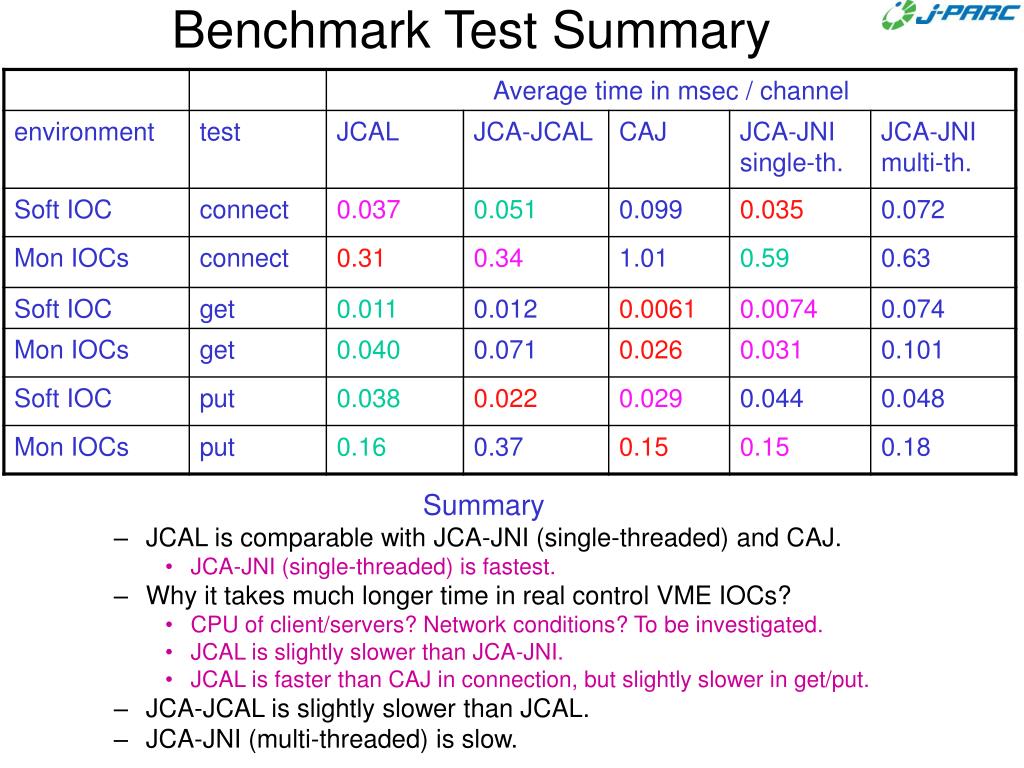 Benchmark Test Summary

J-PARC

| | | Average time in msec / channel | | | | |
|---|---|---|---|---|---|---|
| environment | test | JCAL | JCA-JCAL | CAJ | JCA-JNI single-th. | JCA-JNI multi-th. |
| Soft IOC | connect | 0.037 | 0.051 | 0.099 | 0.035 | 0.072 |
| Mon IOCs | connect | 0.31 | 0.34 | 1.01 | 0.59 | 0.63 |
| Soft IOC | get | 0.011 | 0.012 | 0.0061 | 0.0074 | 0.074 |
| Mon IOCs | get | 0.040 | 0.071 | 0.026 | 0.031 | 0.101 |
| Soft IOC | put | 0.038 | 0.022 | 0.029 | 0.044 | 0.048 |
| Mon IOCs | put | 0.16 | 0.37 | 0.15 | 0.15 | 0.18 |

Summary
– JCAL is comparable with JCA-JNI (single-threaded) and CAJ.
• JCA-JNI (single-threaded) is fastest.
– Why it takes much longer time in real control VME IOCs?
• CPU of client/servers? Network conditions? To be investigated.
• JCAL is slightly slower than JCA-JNI.
• JCAL is faster than CAJ in connection, but slightly slower in get/put.
– JCA-JCAL is slightly slower than JCAL.
– JCA-JNI (multi-threaded) is slow.